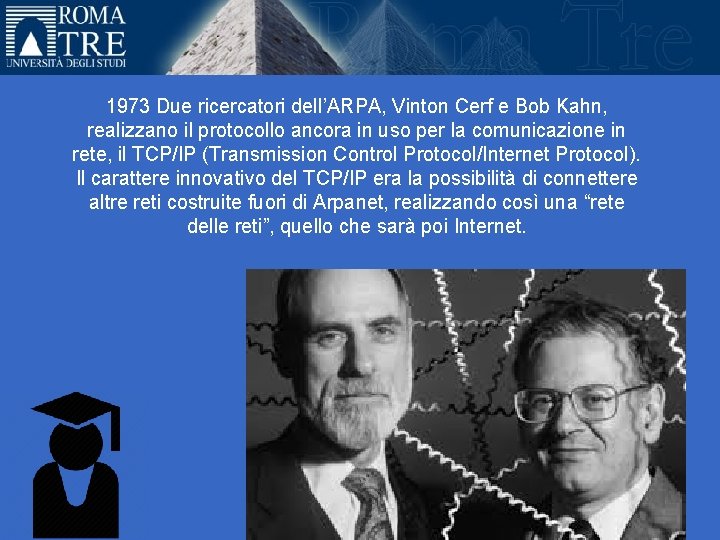 ROMA TRE
UNIVERSITÀ DEGLI STUDI

Roma Tre

1973 Due ricercatori dell'ARPA, Vinton Cerf e Bob Kahn, realizzano il protocollo ancora in uso per la comunicazione in rete, il TCP/IP (Transmission Control Protocol/Internet Protocol). Il carattere innovativo del TCP/IP era la possibilità di connettere altre reti costruite fuori di Arpanet, realizzando così una "rete delle reti", quello che sarà poi Internet.